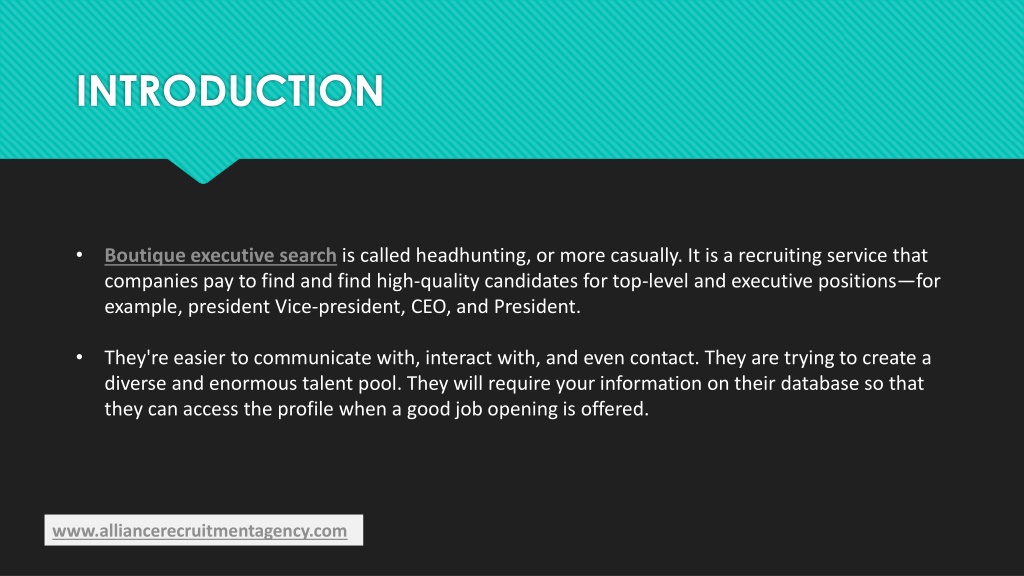 INTRODUCTION

• Boutique executive search is called headhunting, or more casually. It is a recruiting service that companies pay to find and find high-quality candidates for top-level and executive positions—for example, president Vice-president, CEO, and President.

• They're easier to communicate with, interact with, and even contact. They are trying to create a diverse and enormous talent pool. They will require your information on their database so that they can access the profile when a good job opening is offered.

www.alliancerecruitmentagency.com